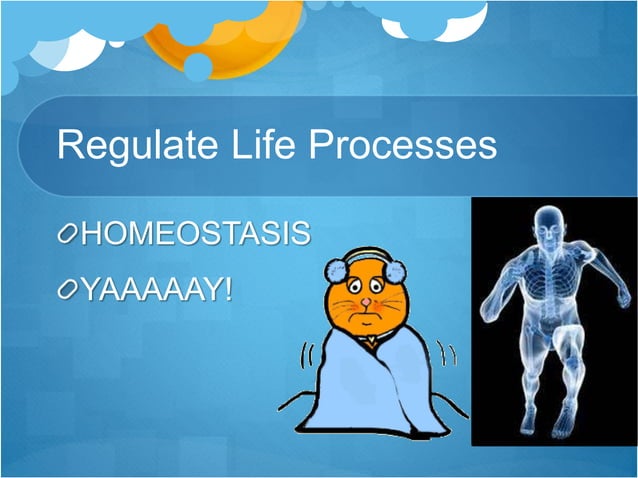 Regulate Life Processes

HOMEOSTASIS

YAAAAAY!